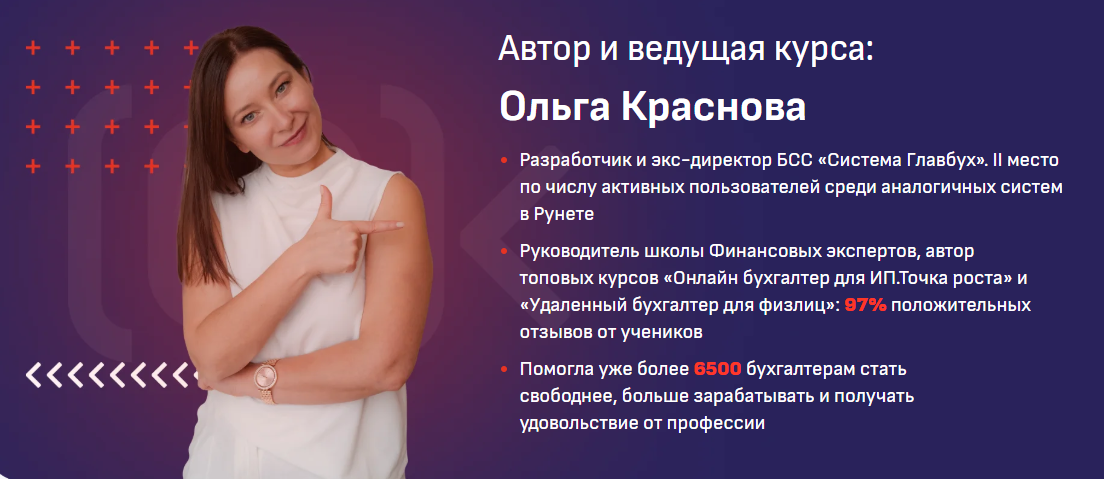 Автор и ведущая курса:

Ольга Краснова

• Разработчик и экс-директор БСС «Система Главбух». II место по числу активных пользователей среди аналогичных систем в Рунете

• Руководитель школы Финансовых экспертов, автор топовых курсов «Онлайн бухгалтер для ИП.Точка роста» и «Удаленный бухгалтер для физлиц»: 97% положительных отзывов от учеников

• Помогла уже более 6500 бухгалтерам стать свободнее, больше зарабатывать и получать удовольствие от профессии